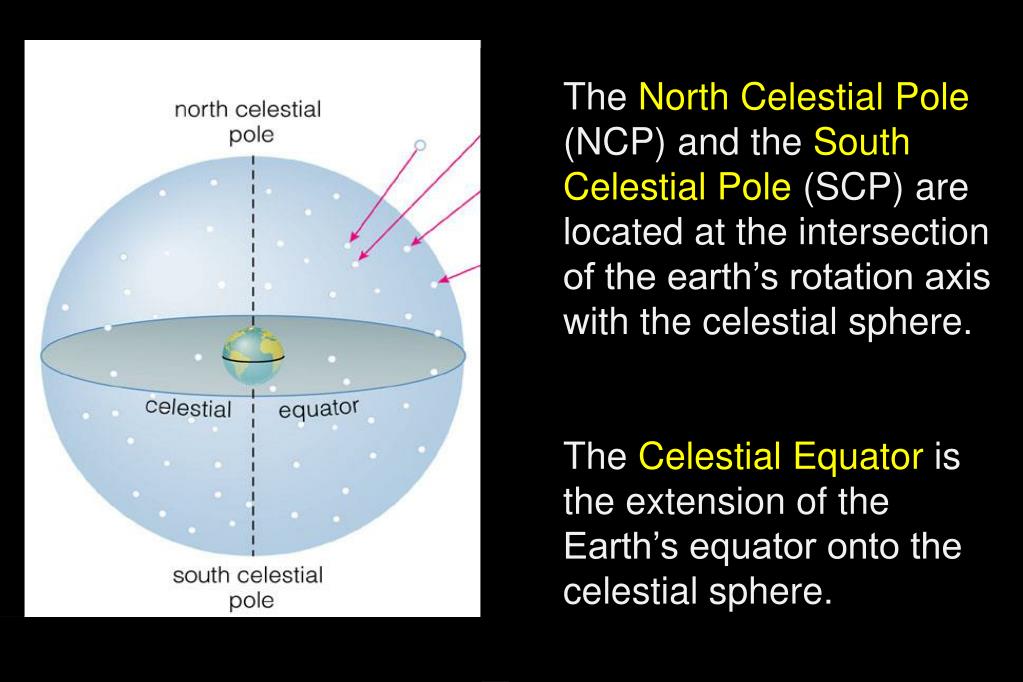 north celestial pole

celestial equator

south celestial pole

The North Celestial Pole (NCP) and the South Celestial Pole (SCP) are located at the intersection of the earth’s rotation axis with the celestial sphere.

The Celestial Equator is the extension of the Earth’s equator onto the celestial sphere.